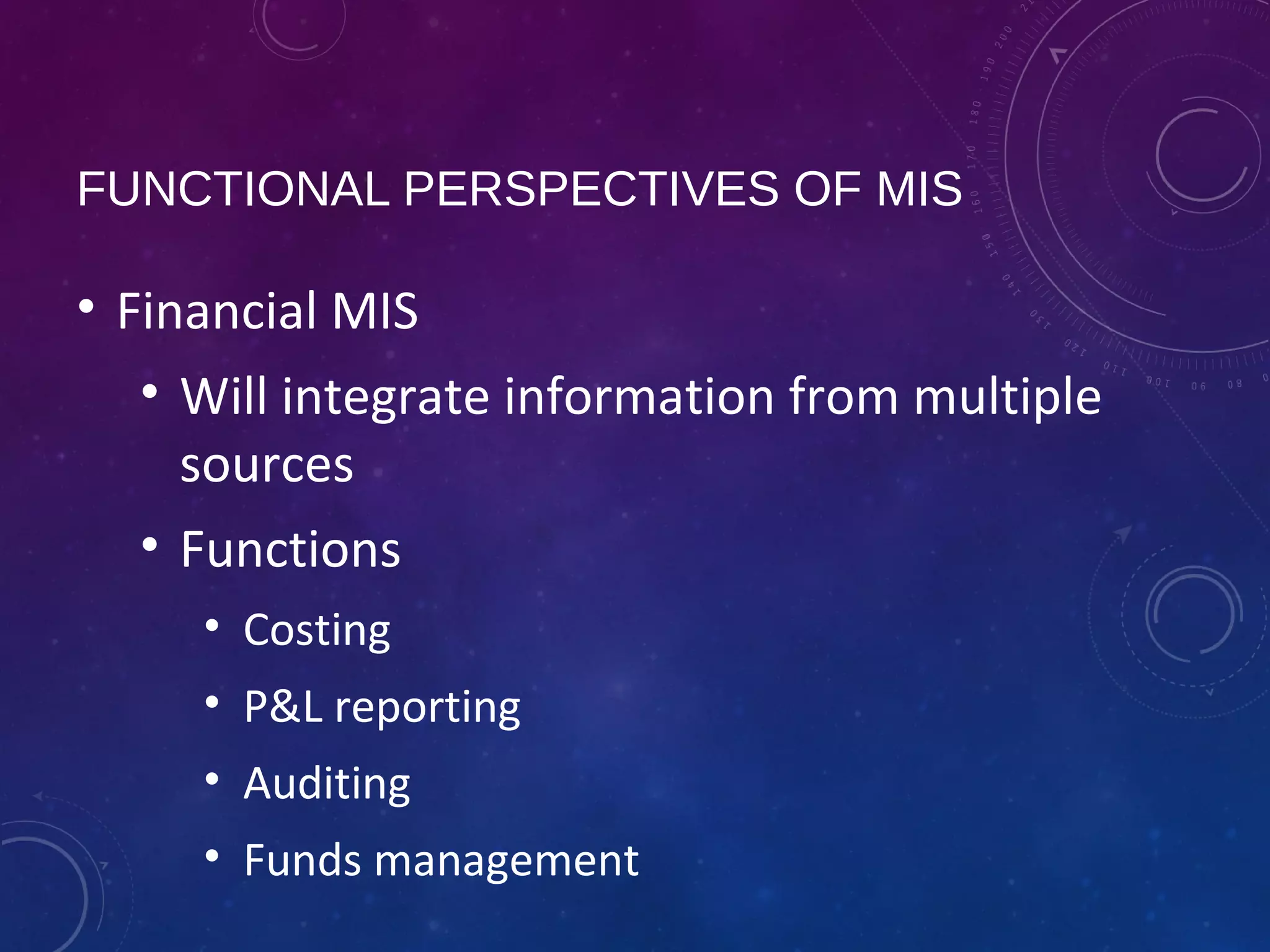 FUNCTIONAL PERSPECTIVES OF MIS

• Financial MIS
  • Will integrate information from multiple sources
  • Functions
    • Costing
    • P&L reporting
    • Auditing
    • Funds management